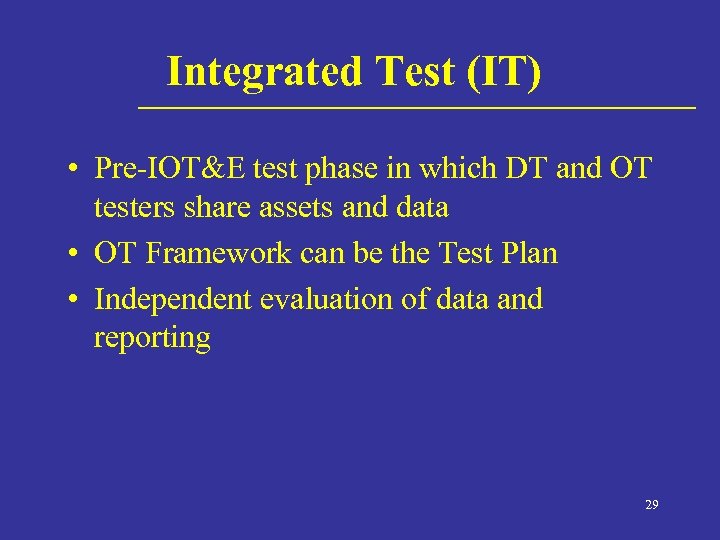 Integrated Test (IT)

• Pre-IOT&E test phase in which DT and OT testers share assets and data
• OT Framework can be the Test Plan
• Independent evaluation of data and reporting

29